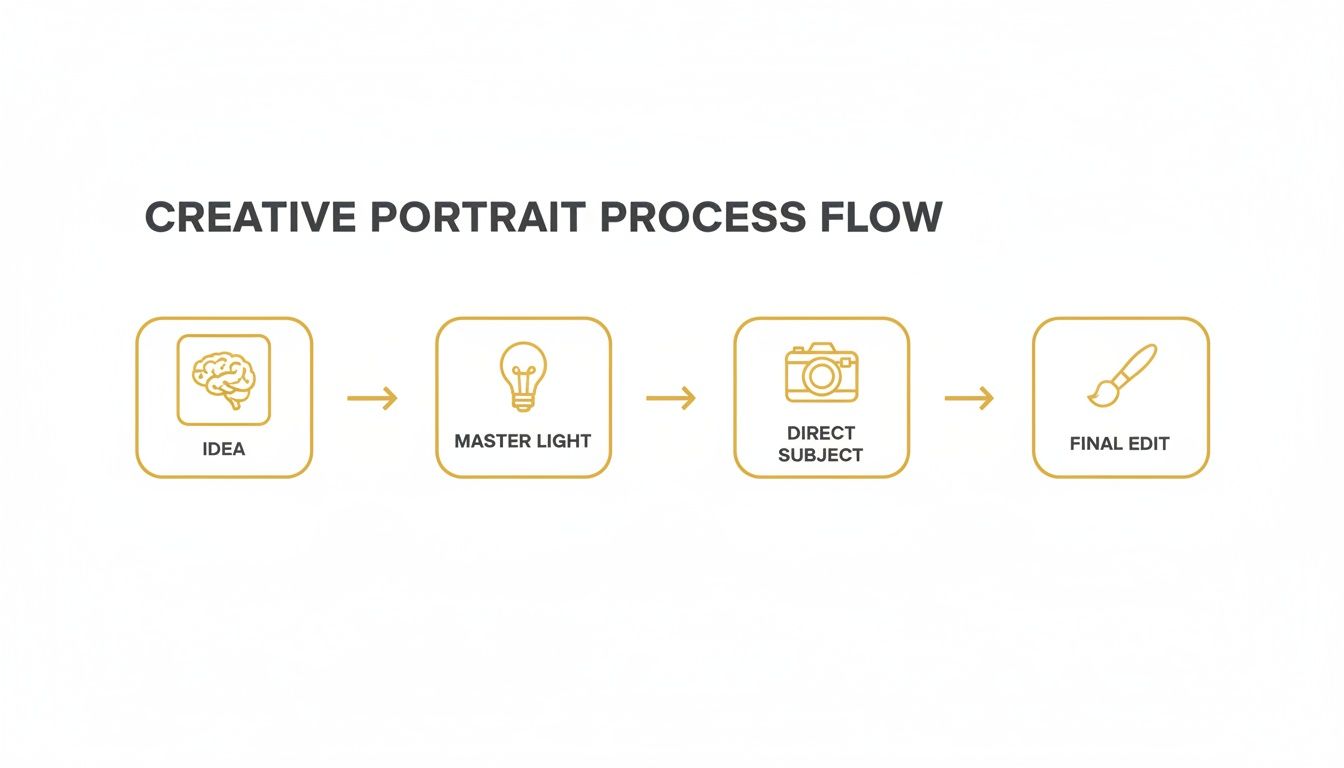 CREATIVE PORTRAIT PROCESS FLOW

IDEA

MASTER LIGHT

DIRECT SUBJECT

FINAL EDIT